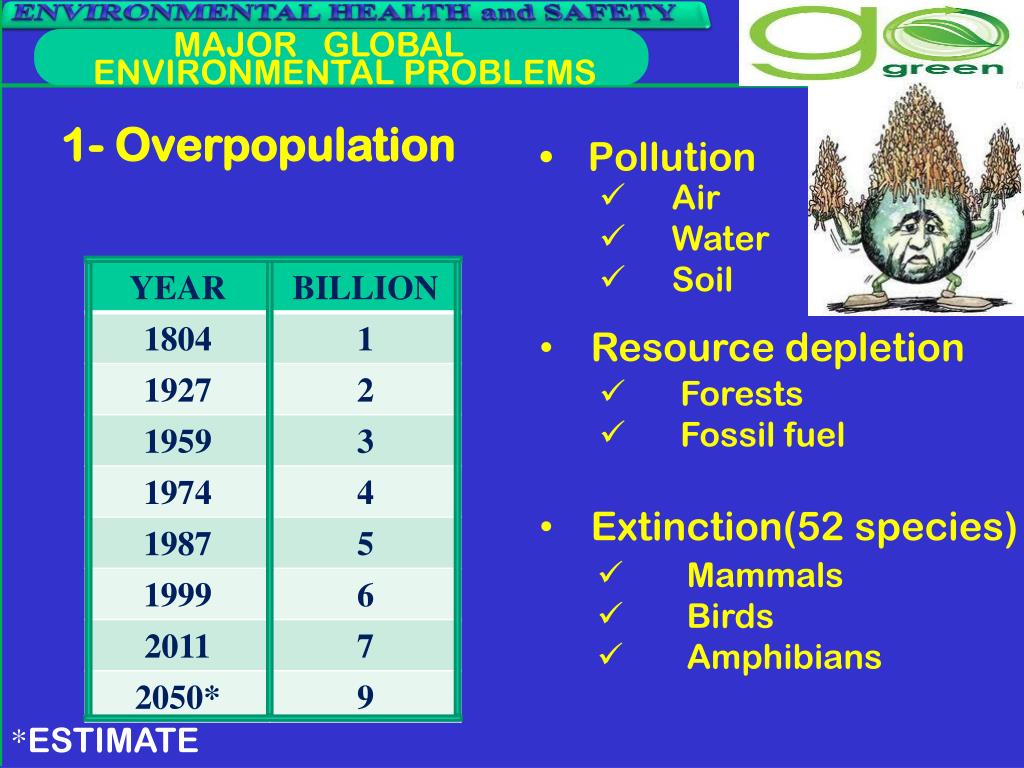 ENVIRONMENTAL HEALTH and SAFETY

MAJOR GLOBAL ENVIRONMENTAL PROBLEMS

go green

1- Overpopulation

| YEAR | BILLION |
|---|---|
| 1804 | 1 |
| 1927 | 2 |
| 1959 | 3 |
| 1974 | 4 |
| 1987 | 5 |
| 1999 | 6 |
| 2011 | 7 |
| 2050* | 9 |

*ESTIMATE

• Pollution
✓ Air
✓ Water
✓ Soil

• Resource depletion
✓ Forests
✓ Fossil fuel

• Extinction(52 species)
✓ Mammals
✓ Birds
✓ Amphibians